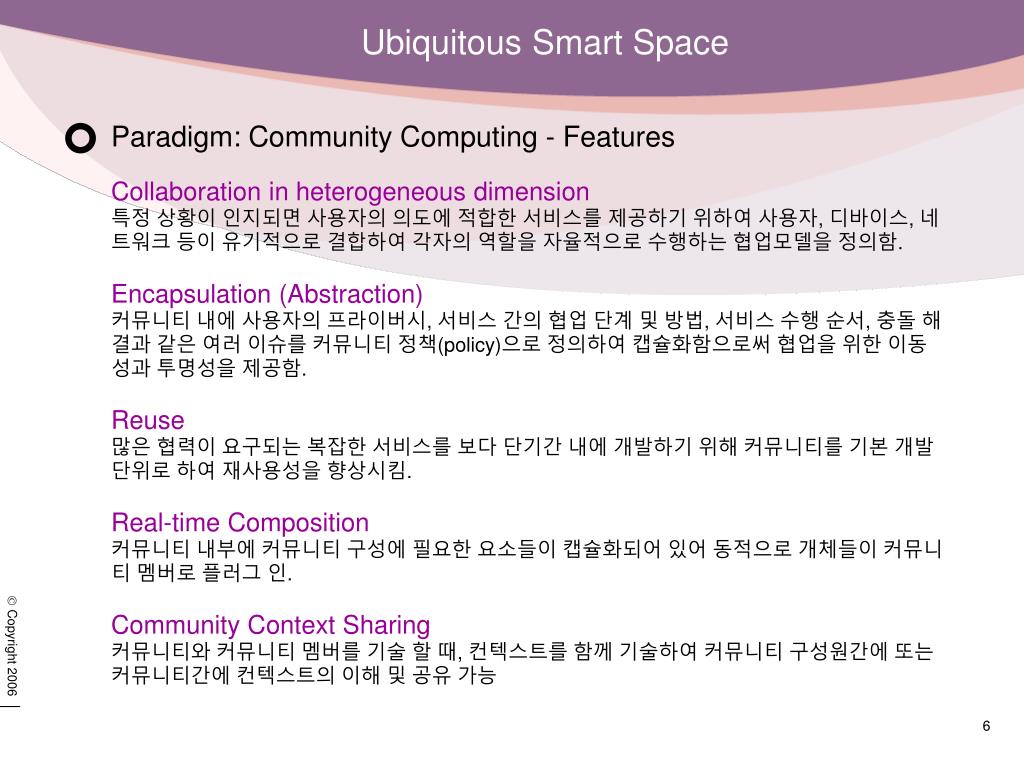 Ubiquitous Smart Space

Paradigm: Community Computing - Features

Collaboration in heterogeneous dimension
특정 상황이 인지되면 사용자의 의도에 적합한 서비스를 제공하기 위하여 사용자, 디바이스, 네트워크 등이 유기적으로 결합하여 각자의 역할을 자율적으로 수행하는 협업모델을 정의함.

Encapsulation (Abstraction)
커뮤니티 내에 사용자의 프라이버시, 서비스 간의 협업 단계 및 방법, 서비스 수행 순서, 충돌 해결과 같은 여러 이슈를 커뮤니티 정책(policy)으로 정의하여 캡슐화함으로써 협업을 위한 이동성과 투명성을 제공함.

Reuse
많은 협력이 요구되는 복잡한 서비스를 보다 단기간 내에 개발하기 위해 커뮤니티를 기본 개발 단위로 하여 재사용성을 향상시킴.

Real-time Composition
커뮤니티 내부에 커뮤니티 구성에 필요한 요소들이 캡슐화되어 있어 동적으로 개체들이 커뮤니티 멤버로 플러그 인.

Community Context Sharing
커뮤니티와 커뮤니티 멤버를 기술 할 때, 컨텍스트를 함께 기술하여 커뮤니티 구성원간에 또는 커뮤니티간에 컨텍스트의 이해 및 공유 가능

© Copyright 2006

6